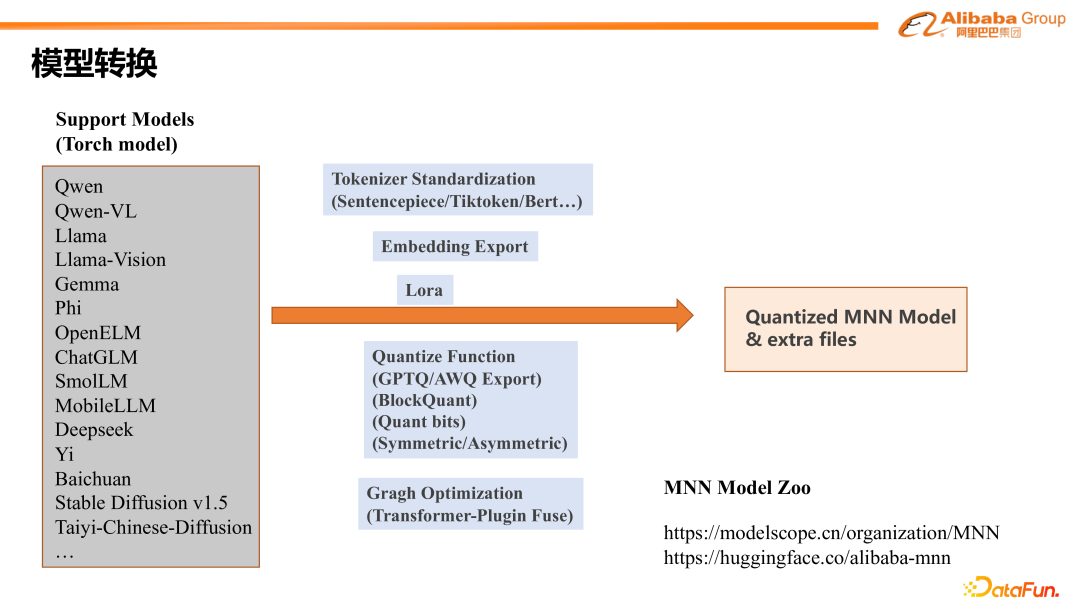 Alibaba Group
阿里巴巴集团

模型转换

Support Models
(Torch model)

Qwen
Qwen-VL
Llama
Llama-Vision
Gemma
Phi
OpenELM
ChatGLM
SmolLM
MobileLLM
Deepseek
Yi
Baichuan
Stable Diffusion v1.5
Taiyi-Chinese-Diffusion
…

Tokenizer Standardization
(Sentencepiece/Tiktoken/Bert…)

Embedding Export

Lora

Quantize Function
(GPTQ/AWQ Export)
(BlockQuant)
(Quant bits)
(Symmetric/Asymmetric)

Gragh Optimization
(Transformer-Plugin Fuse)

Quantized MNN Model
& extra files

MNN Model Zoo

https://modelscope.cn/organization/MNN
https://huggingface.co/alibaba-mnn

DataFun.